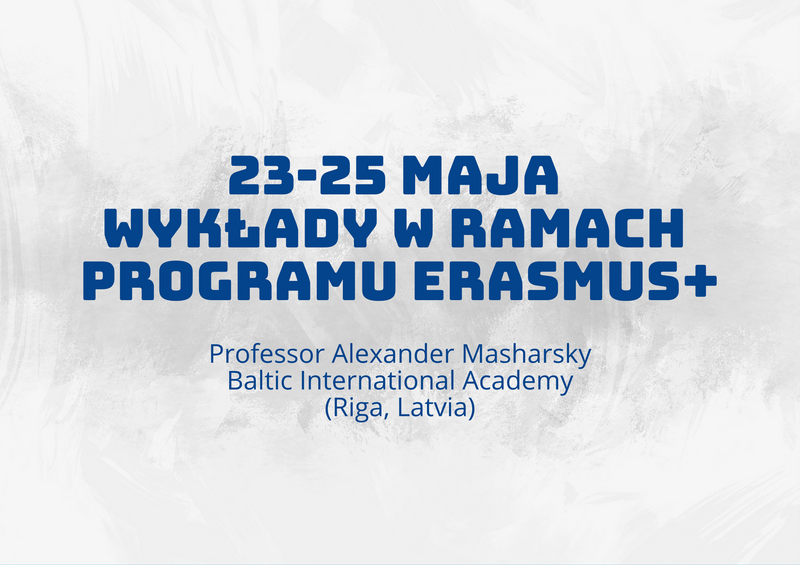 23-25 MAJA
WYKŁADY W RAMACH
PROGRAMU ERASMUS+

Professor Alexander Masharsky
Baltic International Academy
(Riga, Latvia)